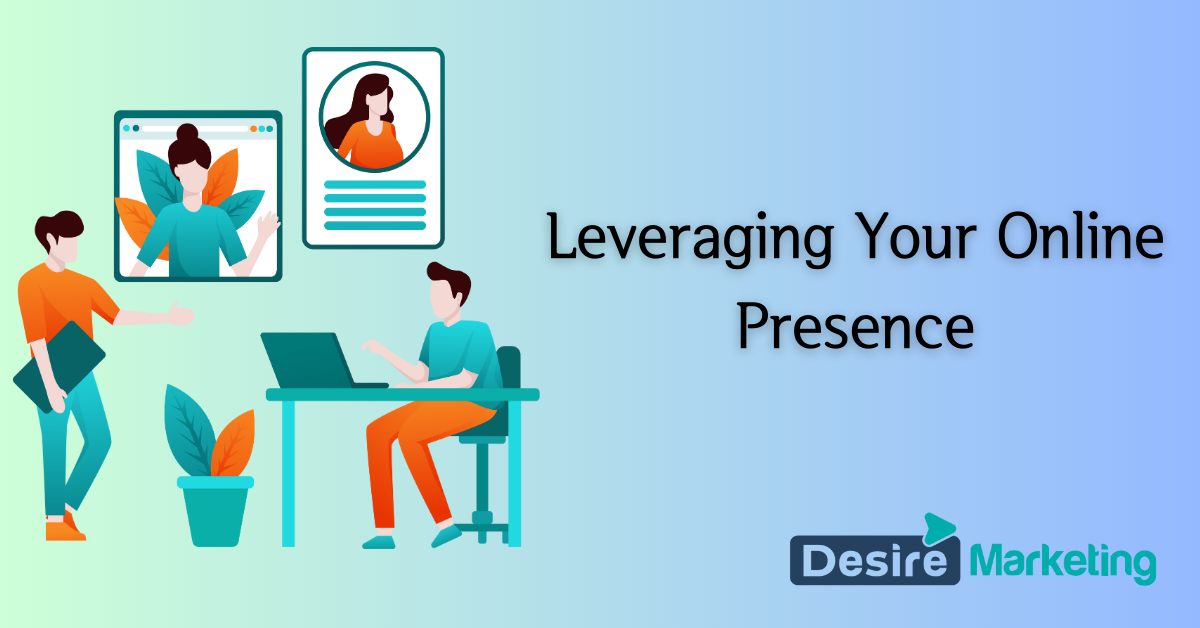 Leveraging Your Online Presence

Desire Marketing